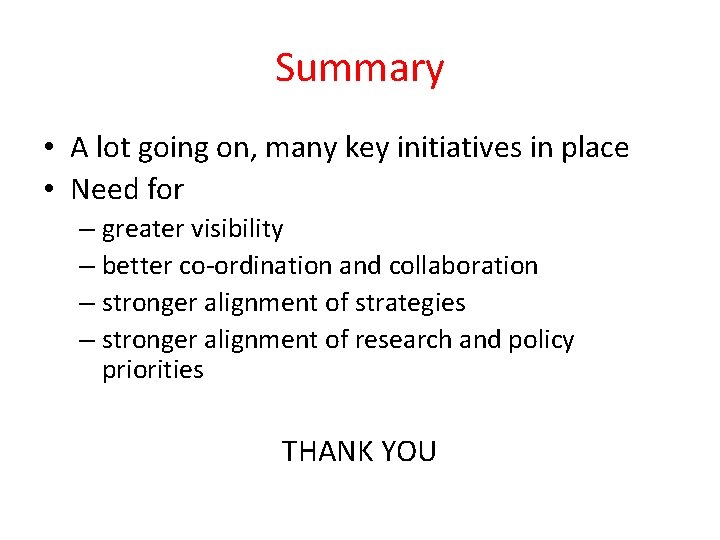 Summary

• A lot going on, many key initiatives in place
• Need for
– greater visibility
– better co-ordination and collaboration
– stronger alignment of strategies
– stronger alignment of research and policy priorities

THANK YOU